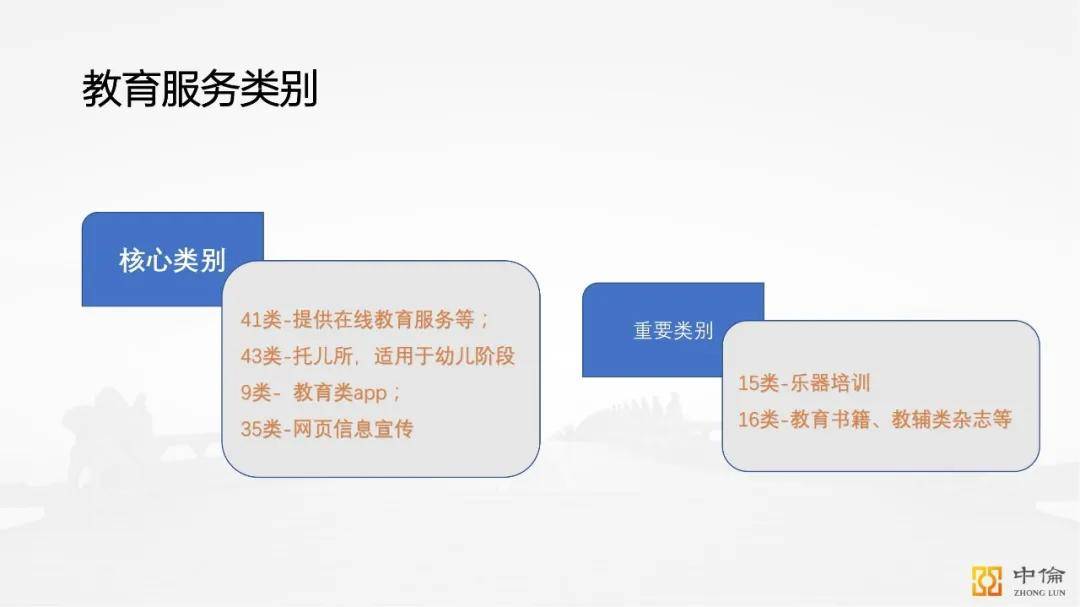 教育服务类别

核心类别

41类-提供在线教育服务等；
43类-托儿所，适用于幼儿阶段
9类- 教育类app；
35类-网页信息宣传

重要类别

15类-乐器培训
16类-教育书籍、教辅类杂志等

中倫
ZHONG LUN